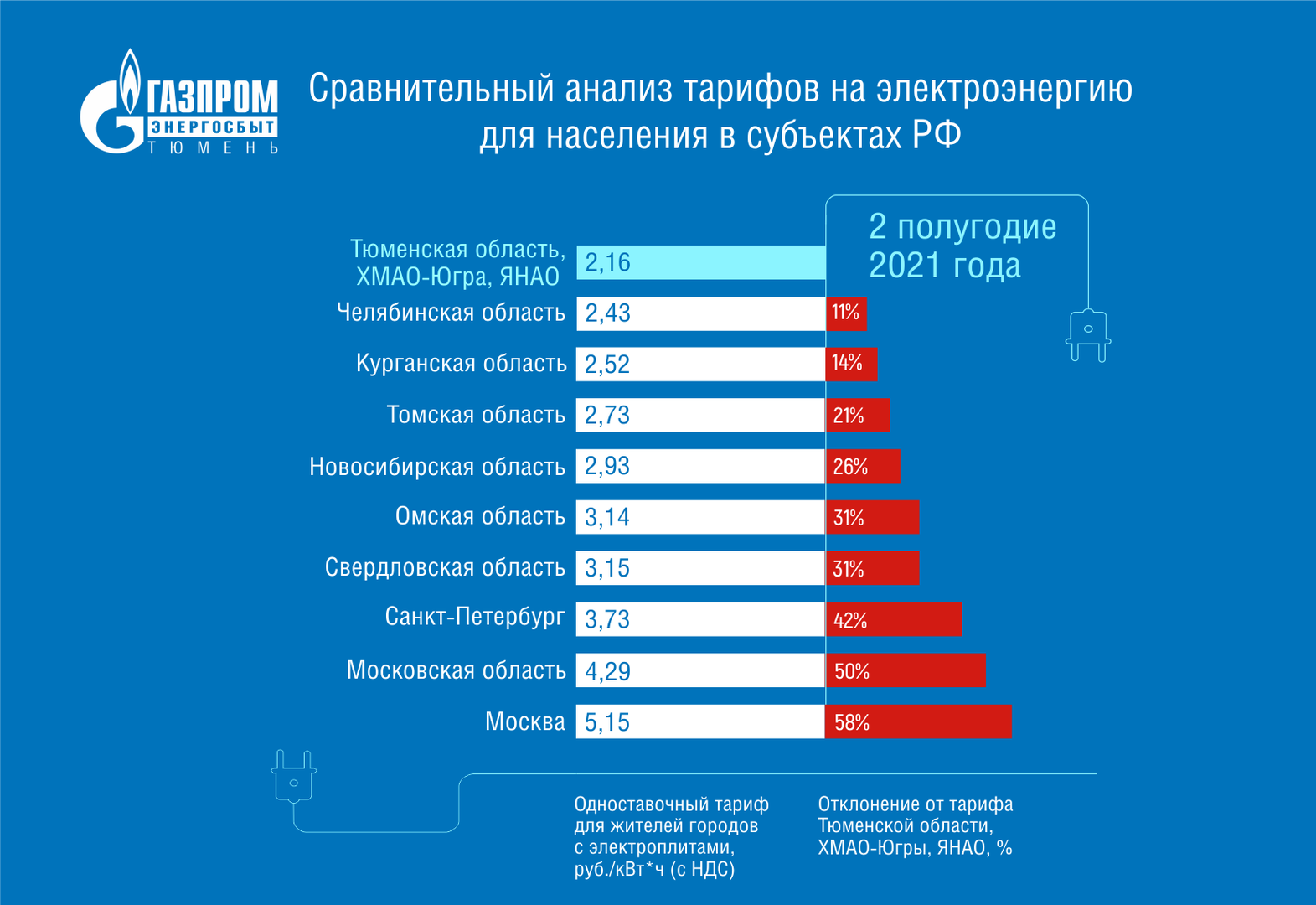 ГАЗПРОМ ЭНЕРГОСБЫТ ТЮМЕНЬ

Сравнительный анализ тарифов на электроэнергию для населения в субъектах РФ

2 полугодие 2021 года

| | | |
|---|---|---|
| Тюменская область, ХМАО-Югра, ЯНАО | 2,16 | |
| Челябинская область | 2,43 | 11% |
| Курганская область | 2,52 | 14% |
| Томская область | 2,73 | 21% |
| Новосибирская область | 2,93 | 26% |
| Омская область | 3,14 | 31% |
| Свердловская область | 3,15 | 31% |
| Санкт-Петербург | 3,73 | 42% |
| Московская область | 4,29 | 50% |
| Москва | 5,15 | 58% |

Одноставочный тариф для жителей городов с электроплитами, руб./кВт*ч (с НДС)

Отклонение от тарифа Тюменской области, ХМАО-Югры, ЯНАО, %